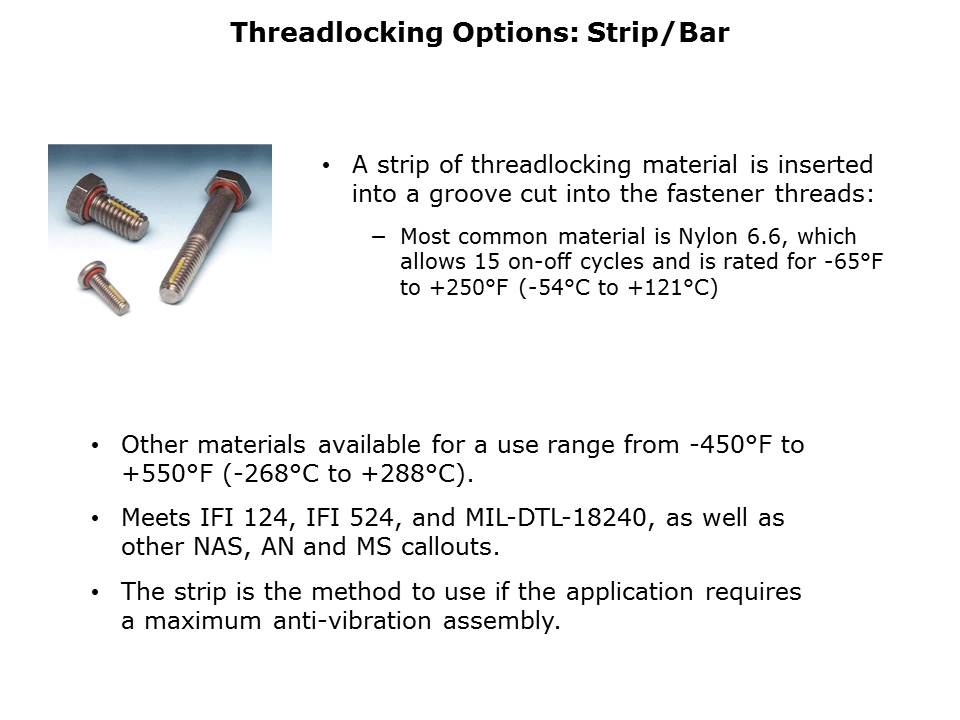 Threadlocking Options: Strip/Bar

• A strip of threadlocking material is inserted into a groove cut into the fastener threads:

– Most common material is Nylon 6.6, which allows 15 on-off cycles and is rated for -65°F to +250°F (-54°C to +121°C)

• Other materials available for a use range from -450°F to +550°F (-268°C to +288°C).

• Meets IFI 124, IFI 524, and MIL-DTL-18240, as well as other NAS, AN and MS callouts.

• The strip is the method to use if the application requires a maximum anti-vibration assembly.